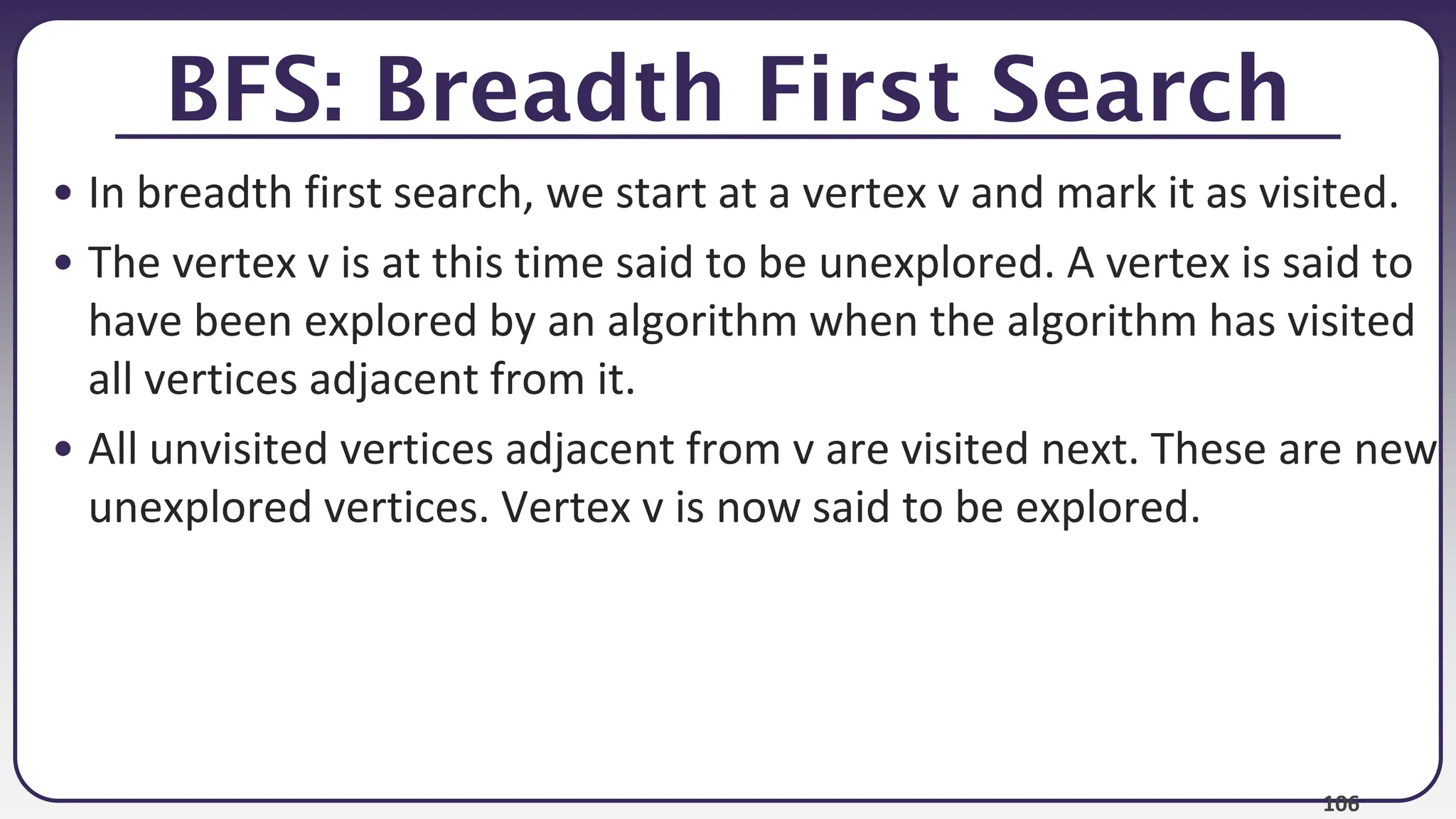 BFS: Breadth First Search

• In breadth first search, we start at a vertex v and mark it as visited.

• The vertex v is at this time said to be unexplored. A vertex is said to have been explored by an algorithm when the algorithm has visited all vertices adjacent from it.

• All unvisited vertices adjacent from v are visited next. These are new unexplored vertices. Vertex v is now said to be explored.

106